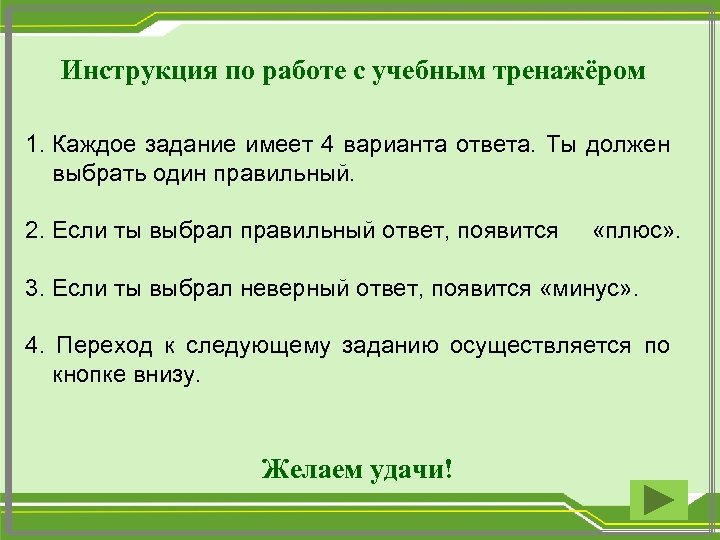 Инструкция по работе с учебным тренажёром

1. Каждое задание имеет 4 варианта ответа. Ты должен выбрать один правильный.

2. Если ты выбрал правильный ответ, появится «плюс».

3. Если ты выбрал неверный ответ, появится «минус».

4. Переход к следующему заданию осуществляется по кнопке внизу.

Желаем удачи!